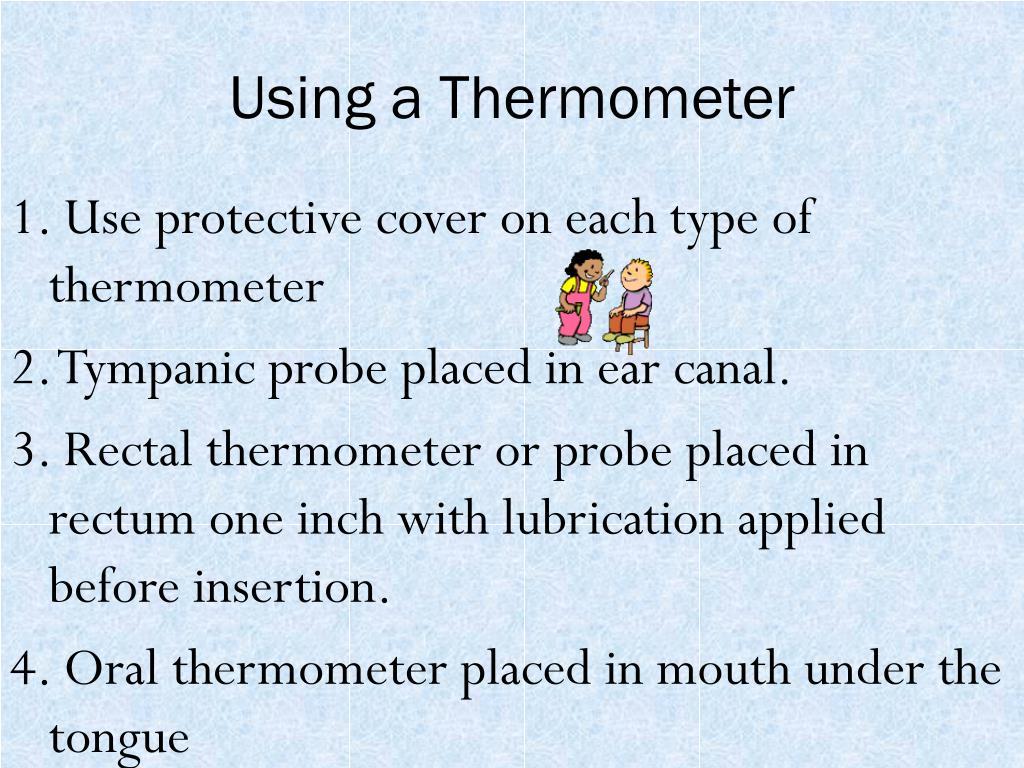 Using a Thermometer

1. Use protective cover on each type of thermometer

2. Tympanic probe placed in ear canal.

3. Rectal thermometer or probe placed in rectum one inch with lubrication applied before insertion.

4. Oral thermometer placed in mouth under the tongue